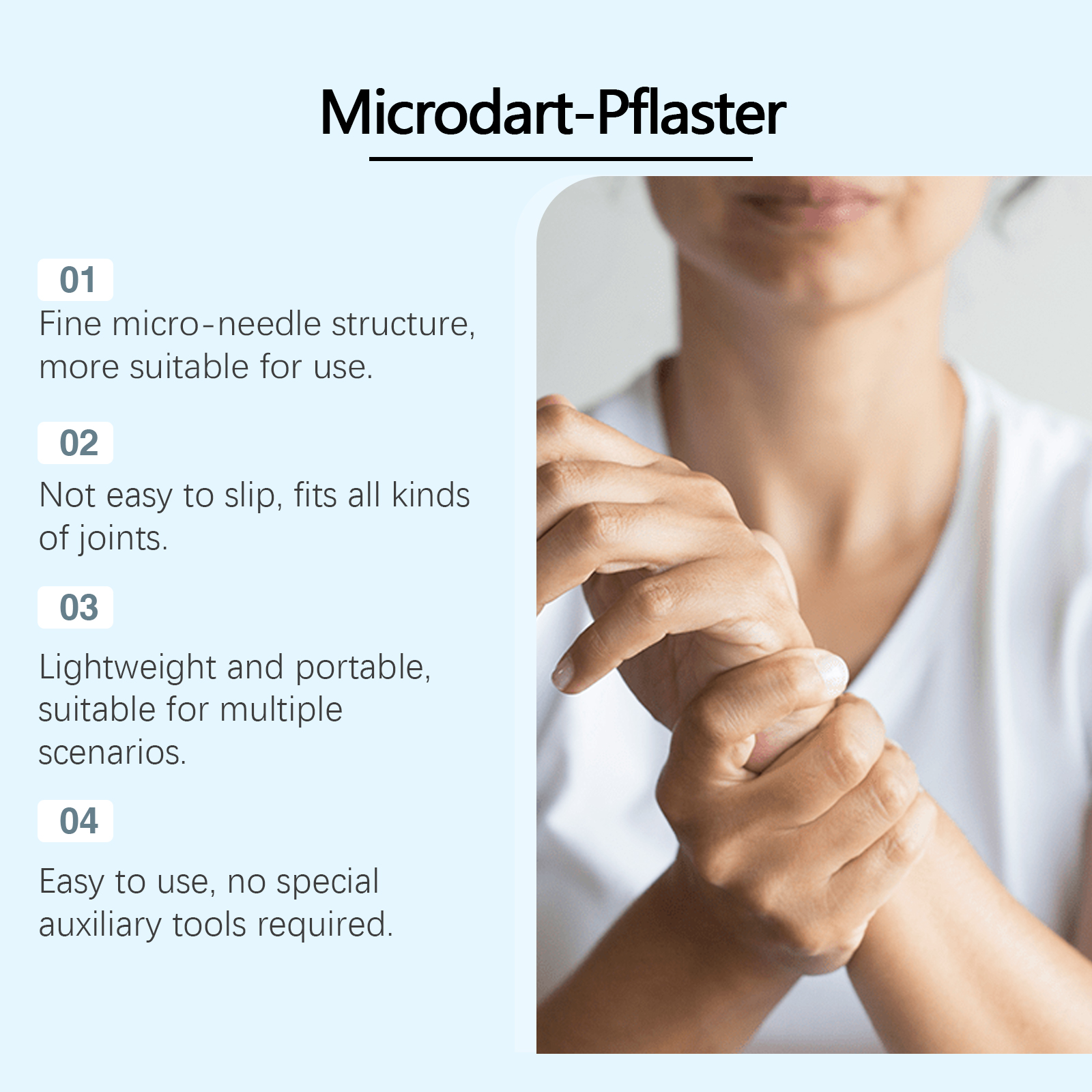 Microdart-Pflaster

01
Fine micro-needle structure, more suitable for use.

02
Not easy to slip, fits all kinds of joints.

03
Lightweight and portable, suitable for multiple scenarios.

04
Easy to use, no special auxiliary tools required.